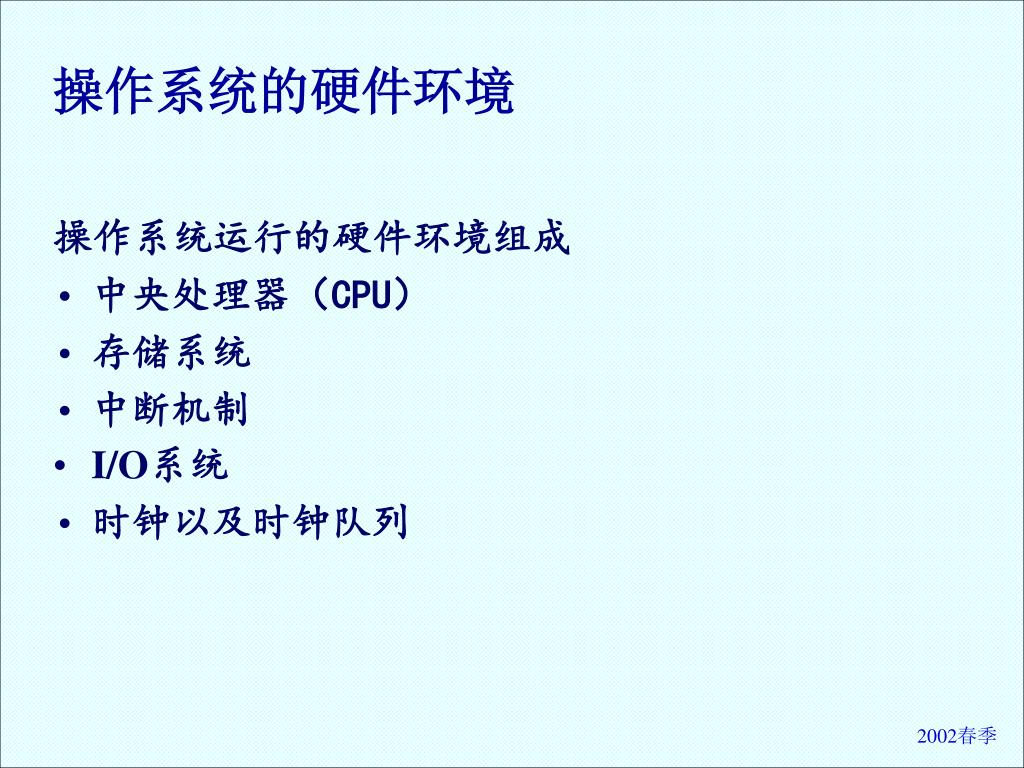 操作系统的硬件环境

操作系统运行的硬件环境组成

• 中央处理器（CPU）
• 存储系统
• 中断机制
• I/O系统
• 时钟以及时钟队列

2002春季